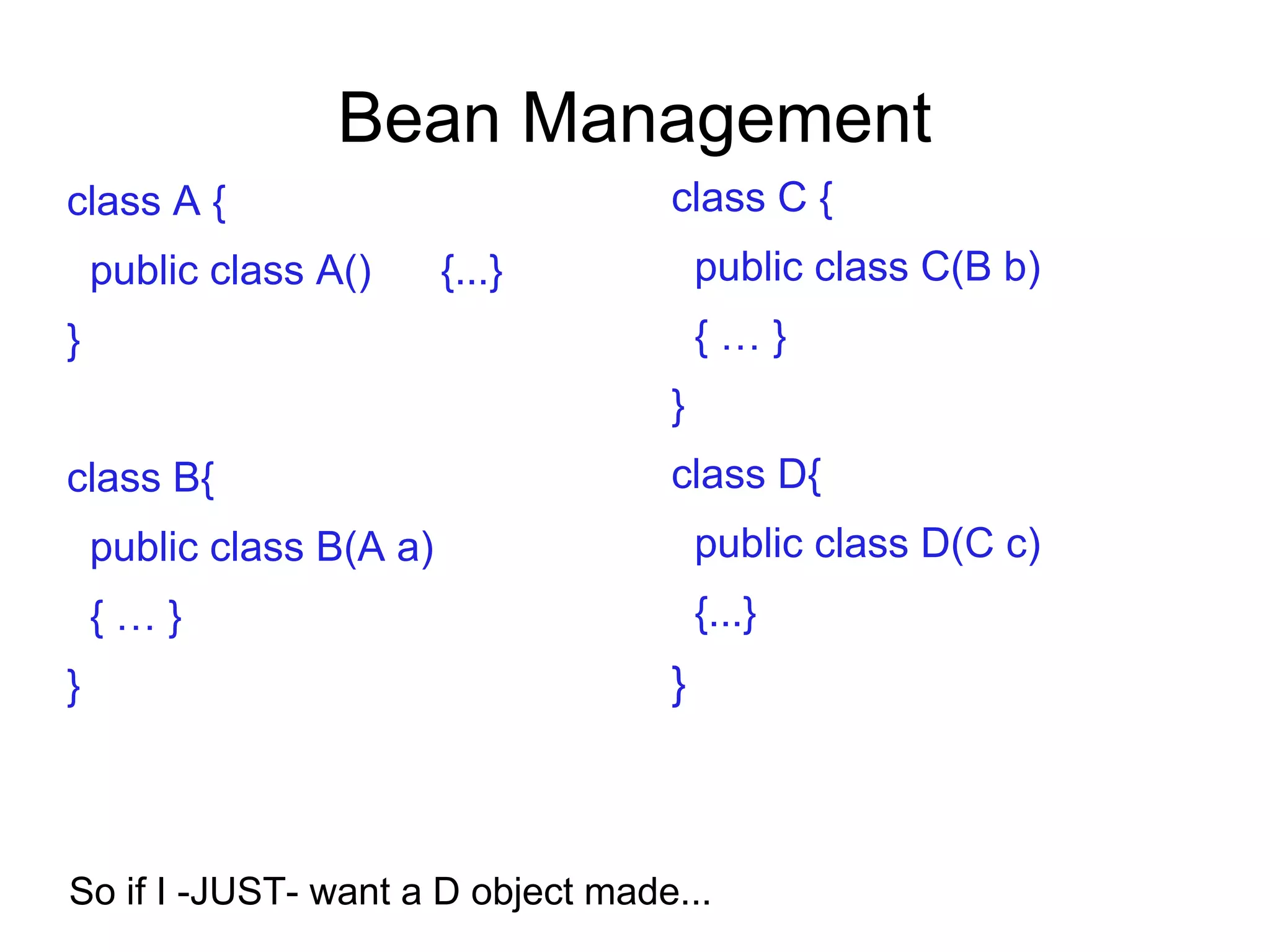 Bean Management

class A {

public class A() {...}

}

class B{

public class B(A a)

{ … }

}

class C {

public class C(B b)

{ … }

}

class D{

public class D(C c)

{...}

}

So if I -JUST- want a D object made...